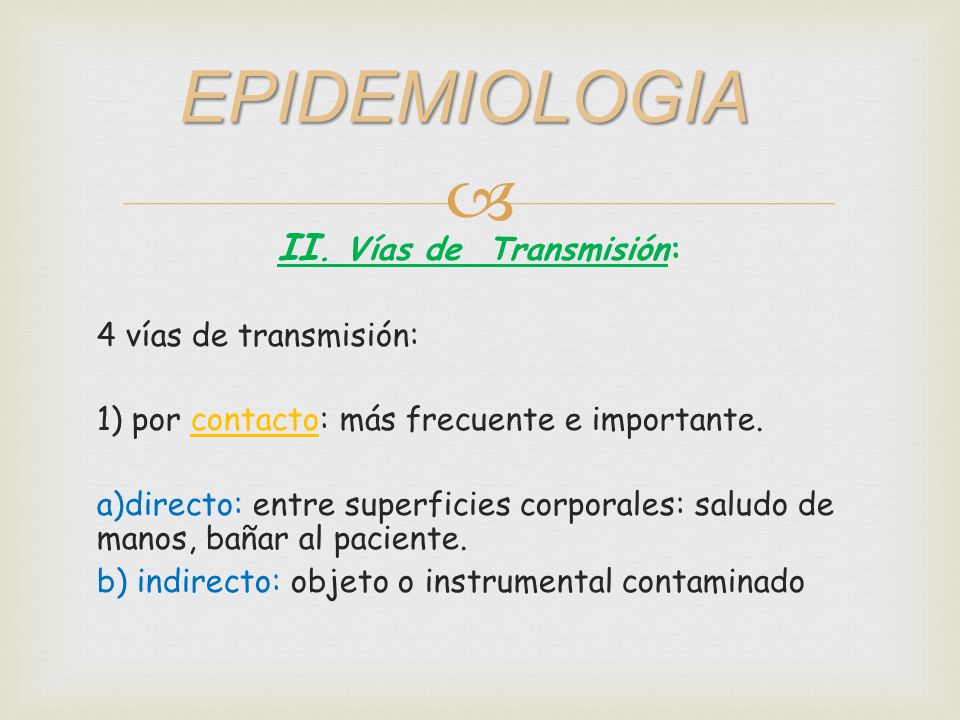 EPIDEMIOLOGIA

II. Vías de Transmisión:

4 vías de transmisión:

1) por contacto: más frecuente e importante.

a)directo: entre superficies corporales: saludo de manos, bañar al paciente.
b) indirecto: objeto o instrumental contaminado